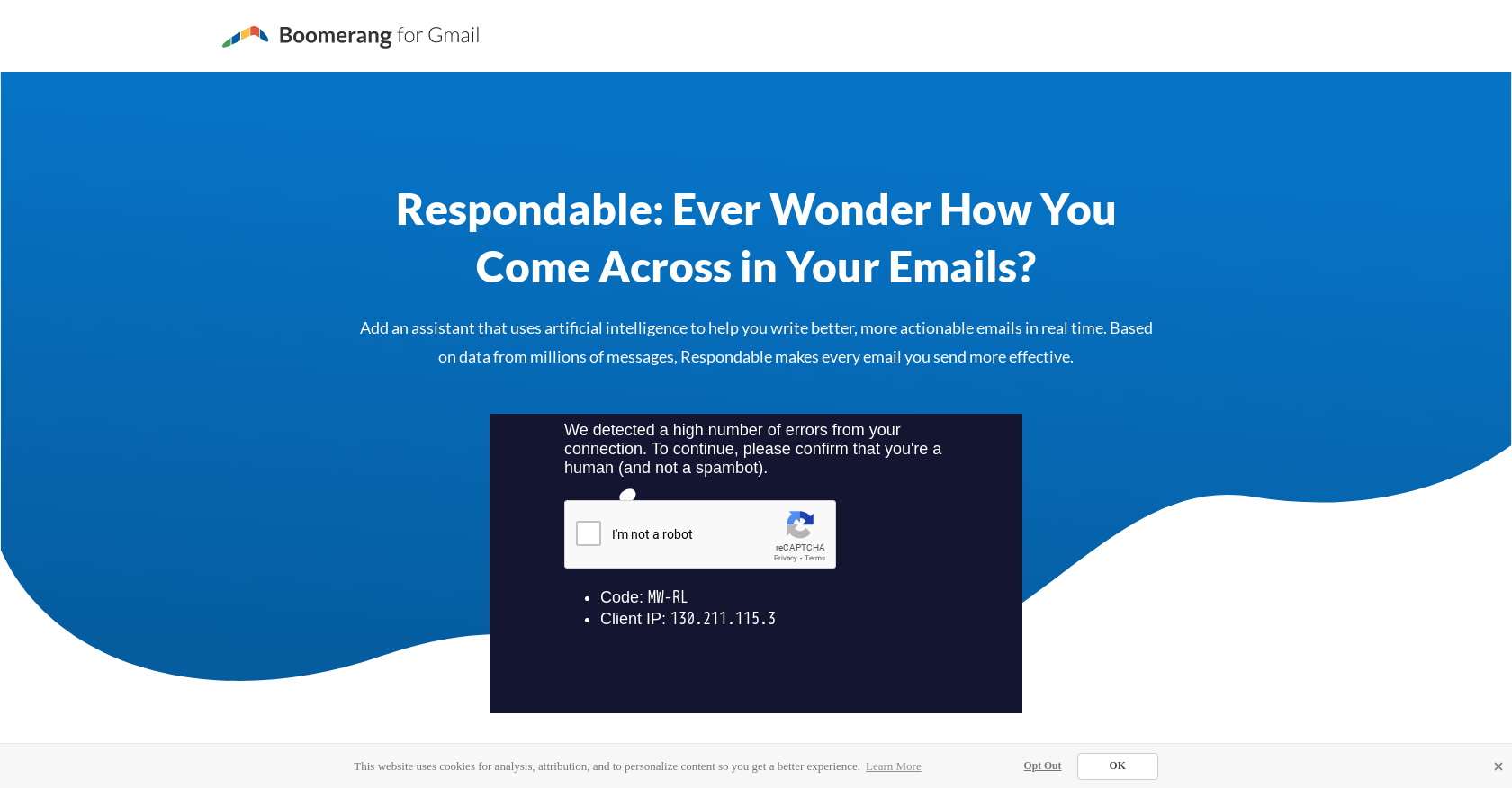 Boomerang for Gmail

Respondable: Ever Wonder How You Come Across in Your Emails?

Add an assistant that uses artificial intelligence to help you write better, more actionable emails in real time. Based on data from millions of messages, Respondable makes every email you send more effective.

We detected a high number of errors from your connection. To continue, please confirm that you're a human (and not a spambot).

I'm not a robot

reCAPTCHA
Privacy - Terms

- Code: MW-RL
- Client IP: 130.211.115.3

This website uses cookies for analysis, attribution, and to personalize content so you get a better experience. Learn More

Opt Out

OK

×